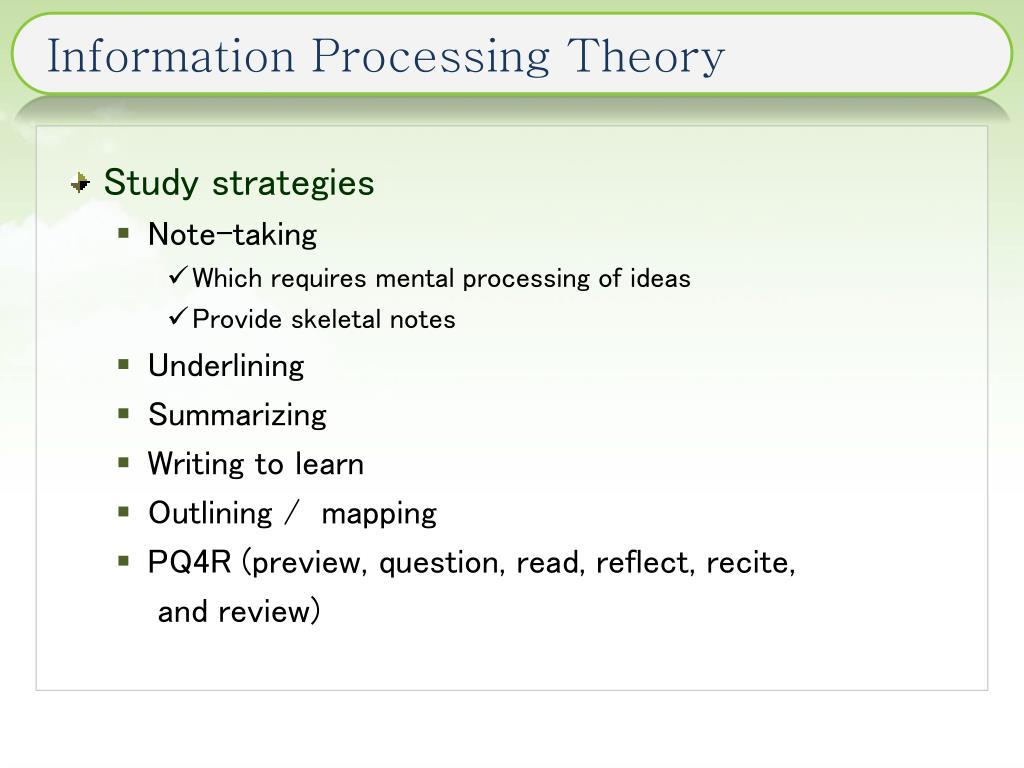 Information Processing Theory

Study strategies

- Note-taking
  - Which requires mental processing of ideas
  - Provide skeletal notes
- Underlining
- Summarizing
- Writing to learn
- Outlining / mapping
- PQ4R (preview, question, read, reflect, recite, and review)